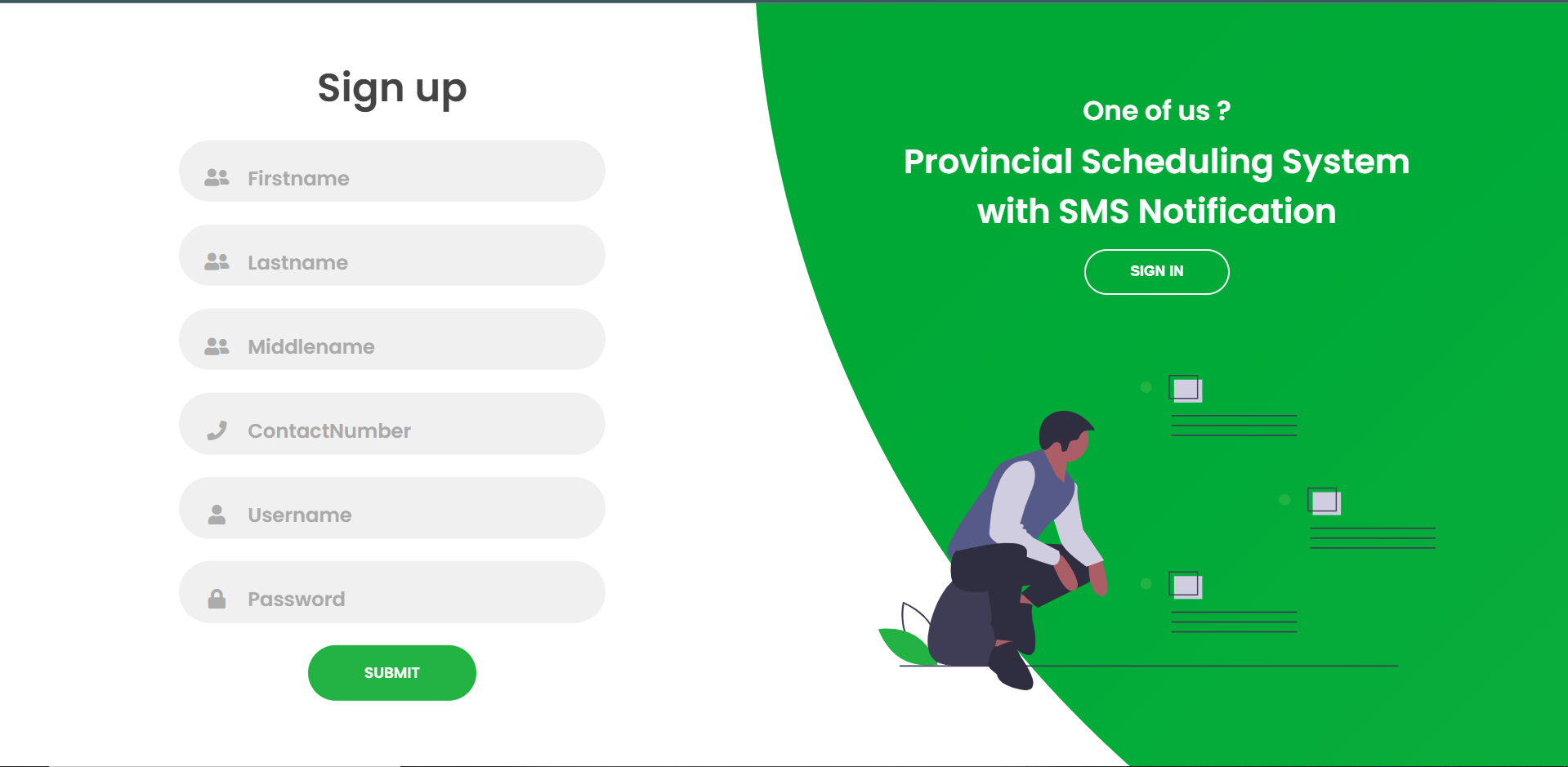 Sign up

Firstname

Lastname

Middlename

ContactNumber

Username

Password

SUBMIT

One of us ?

Provincial Scheduling System with SMS Notification

SIGN IN